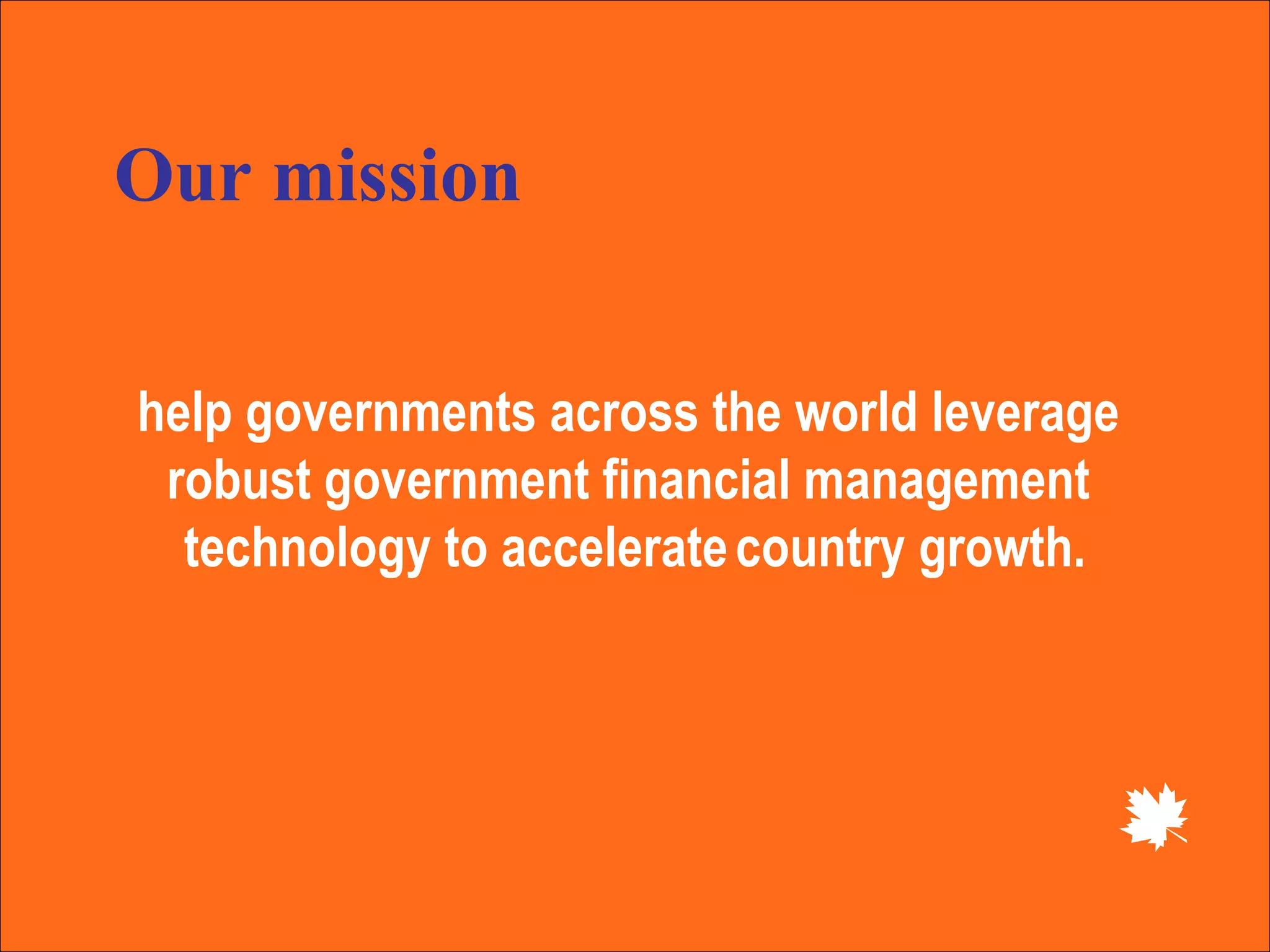 Our mission

help governments across the world leverage robust government financial management technology to accelerate country growth.